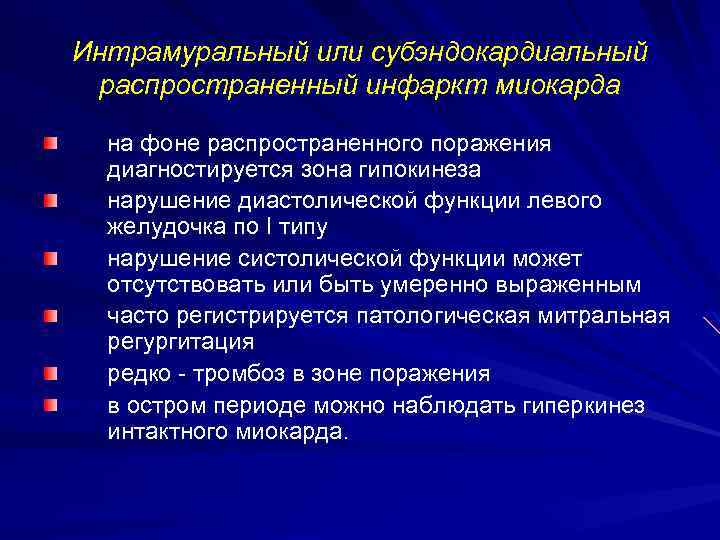 Интрамуральный или субэндокардиальный распространенный инфаркт миокарда

на фоне распространенного поражения диагностируется зона гипокинеза

нарушение диастолической функции левого желудочка по I типу

нарушение систолической функции может отсутствовать или быть умеренно выраженным

часто регистрируется патологическая митральная регургитация

редко - тромбоз в зоне поражения

в остром периоде можно наблюдать гиперкинез интактного миокарда.